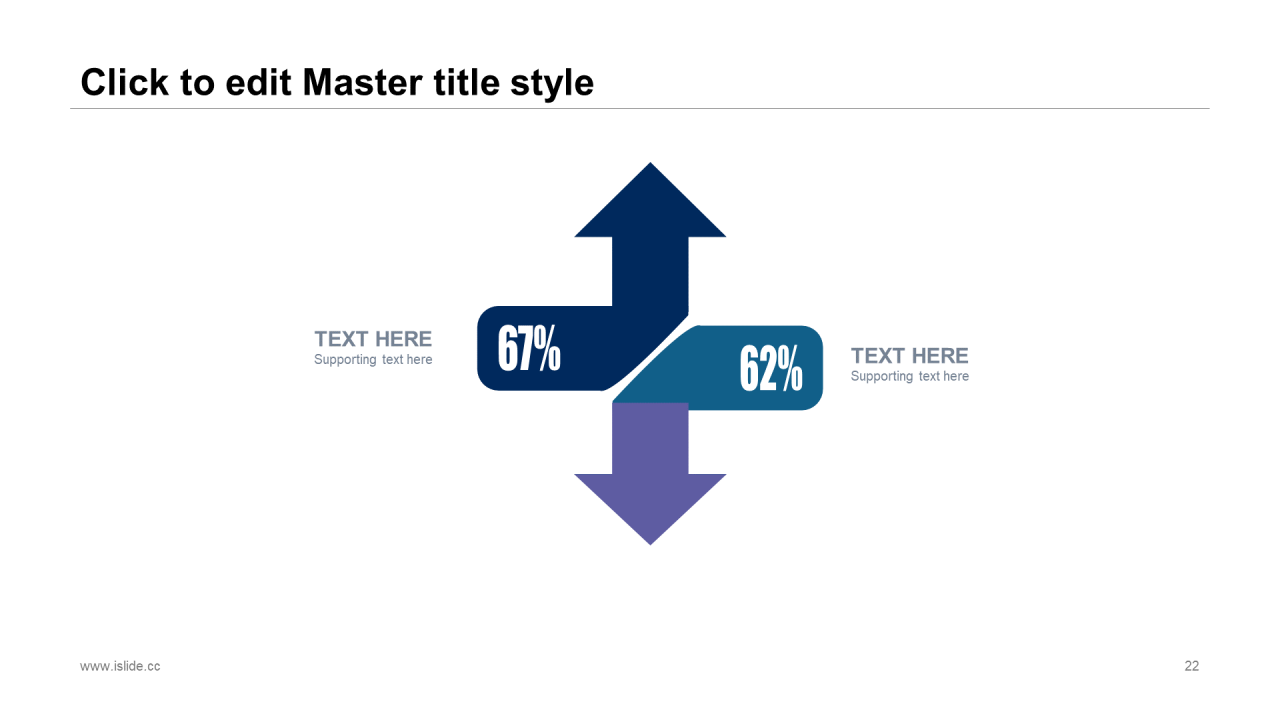 Click to edit Master title style

TEXT HERE
Supporting text here

67%

62%

TEXT HERE
Supporting text here

www.islide.cc

22